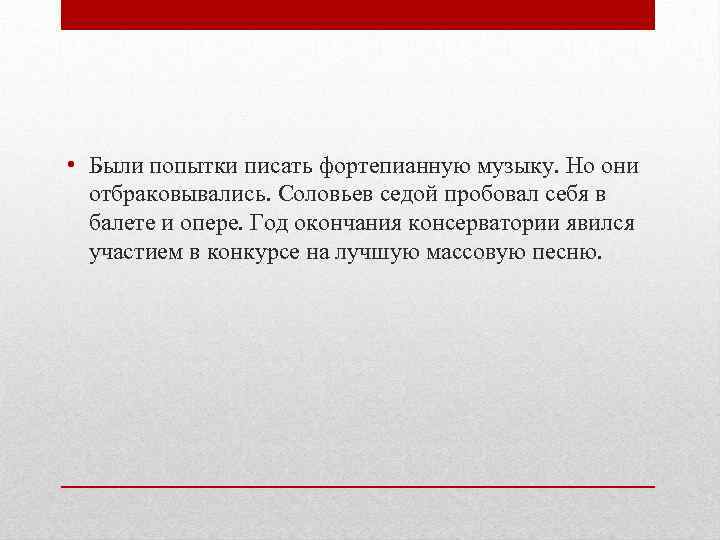 • Были попытки писать фортепианную музыку. Но они отбраковывались. Соловьев седой пробовал себя в балете и опере. Год окончания консерватории явился участием в конкурсе на лучшую массовую песню.